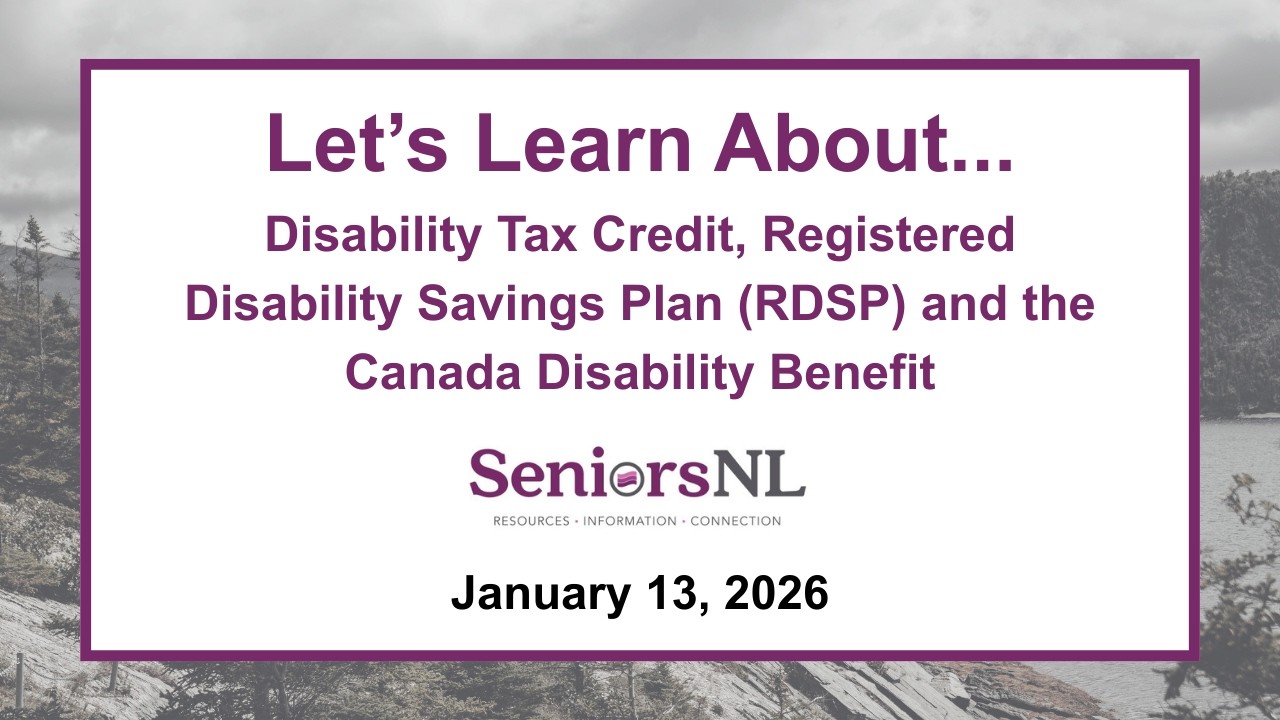 Let’s Learn About...

Disability Tax Credit, Registered Disability Savings Plan (RDSP) and the Canada Disability Benefit

SeniorsNL

RESOURCES • INFORMATION • CONNECTION

January 13, 2026